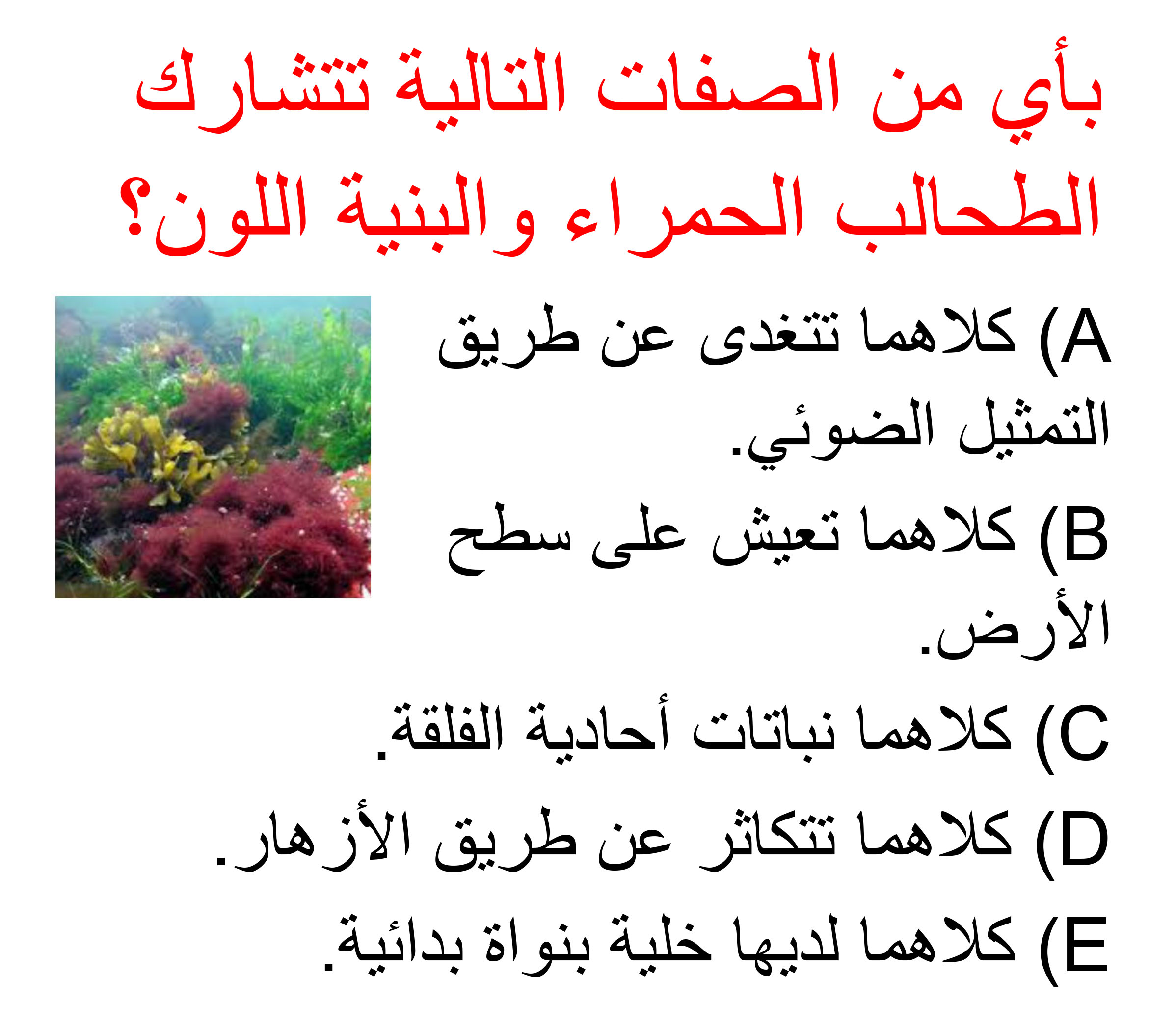 بأي من الصفات التالية تتشارك الطحالب الحمراء والبنية اللون؟

A) كلاهما تتغدى عن طريق التمثيل الضوئي.

B) كلاهما تعيش على سطح الأرض.

C) كلاهما نباتات أحادية الفلقة.

D) كلاهما تتكاثر عن طريق الأزهار.

E) كلاهما لديها خلية بنواة بدائية.